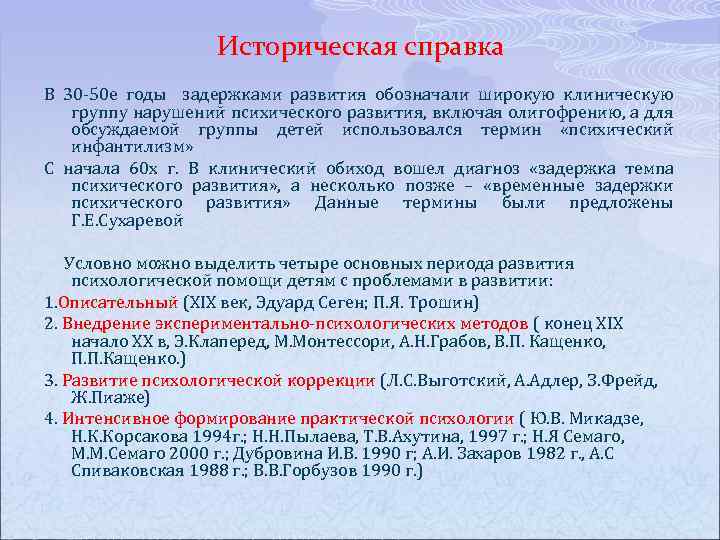 Историческая справка

В 30-50е годы задержками развития обозначали широкую клиническую группу нарушений психического развития, включая олигофрению, а для обсуждаемой группы детей использовался термин «психический инфантилизм»

С начала 60х г. В клинический обиход вошел диагноз «задержка темпа психического развития», а несколько позже – «временные задержки психического развития» Данные термины были предложены Г.Е.Сухаревой

Условно можно выделить четыре основных периода развития психологической помощи детям с проблемами в развитии:

1.Описательный (XIX век, Эдуард Сеген; П.Я. Трошин)

2. Внедрение экспериментально-психологических методов ( конец XIX начало XX в, Э.Клаперед, М.Монтессори, А.Н.Грабов, В.П. Кащенко, П.П.Кащенко.)

3. Развитие психологической коррекции (Л.С.Выготский, А.Адлер, З.Фрейд, Ж.Пиаже)

4. Интенсивное формирование практической психологии ( Ю.В. Микадзе, Н.К.Корсакова 1994г.; Н.Н.Пылаева, Т.В.Ахутина, 1997 г.; Н.Я Семаго, М.М.Семаго 2000 г.; Дубровина И.В. 1990 г; А.И. Захаров 1982 г., А.С Спиваковская 1988 г.; В.В.Горбузов 1990 г.)